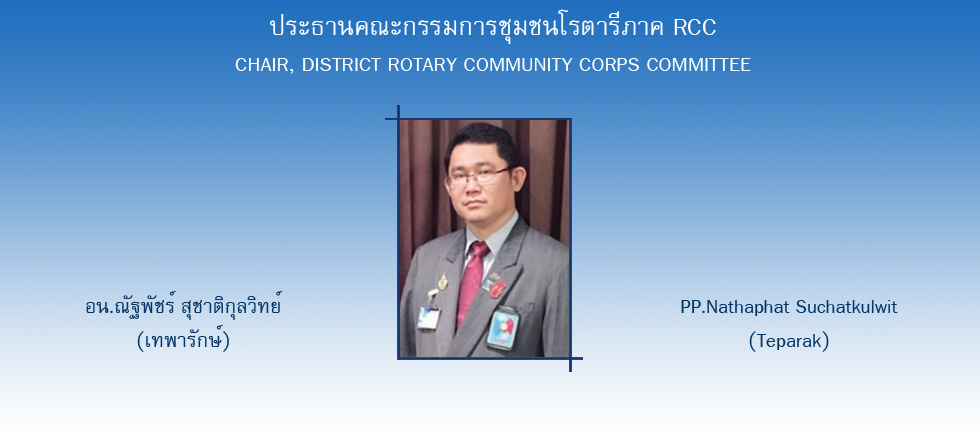 ประธานคณะกรรมการชุมชนโรตารีภาค RCC
CHAIR, DISTRICT ROTARY COMMUNITY CORPS COMMITTEE

อน.ณัฐพัชร์ สุชาติกุลวิทย์
(เทพารักษ์)

PP.Nathaphat Suchatkulwit
(Teparak)